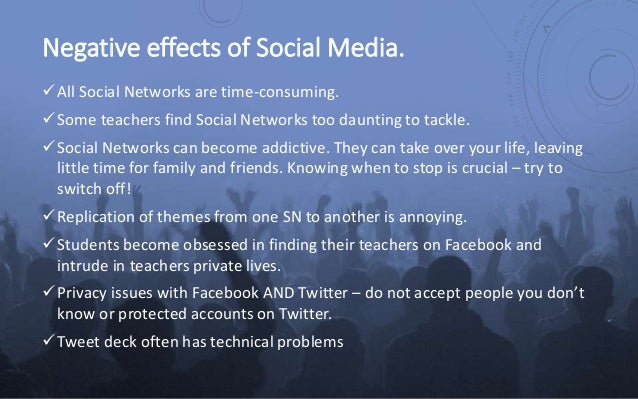 Negative effects of Social Media.

✓ All Social Networks are time-consuming.

✓ Some teachers find Social Networks too daunting to tackle.

✓ Social Networks can become addictive. They can take over your life, leaving little time for family and friends. Knowing when to stop is crucial – try to switch off!

✓ Replication of themes from one SN to another is annoying.

✓ Students become obsessed in finding their teachers on Facebook and intrude in teachers private lives.

✓ Privacy issues with Facebook AND Twitter – do not accept people you don't know or protected accounts on Twitter.

✓ Tweet deck often has technical problems